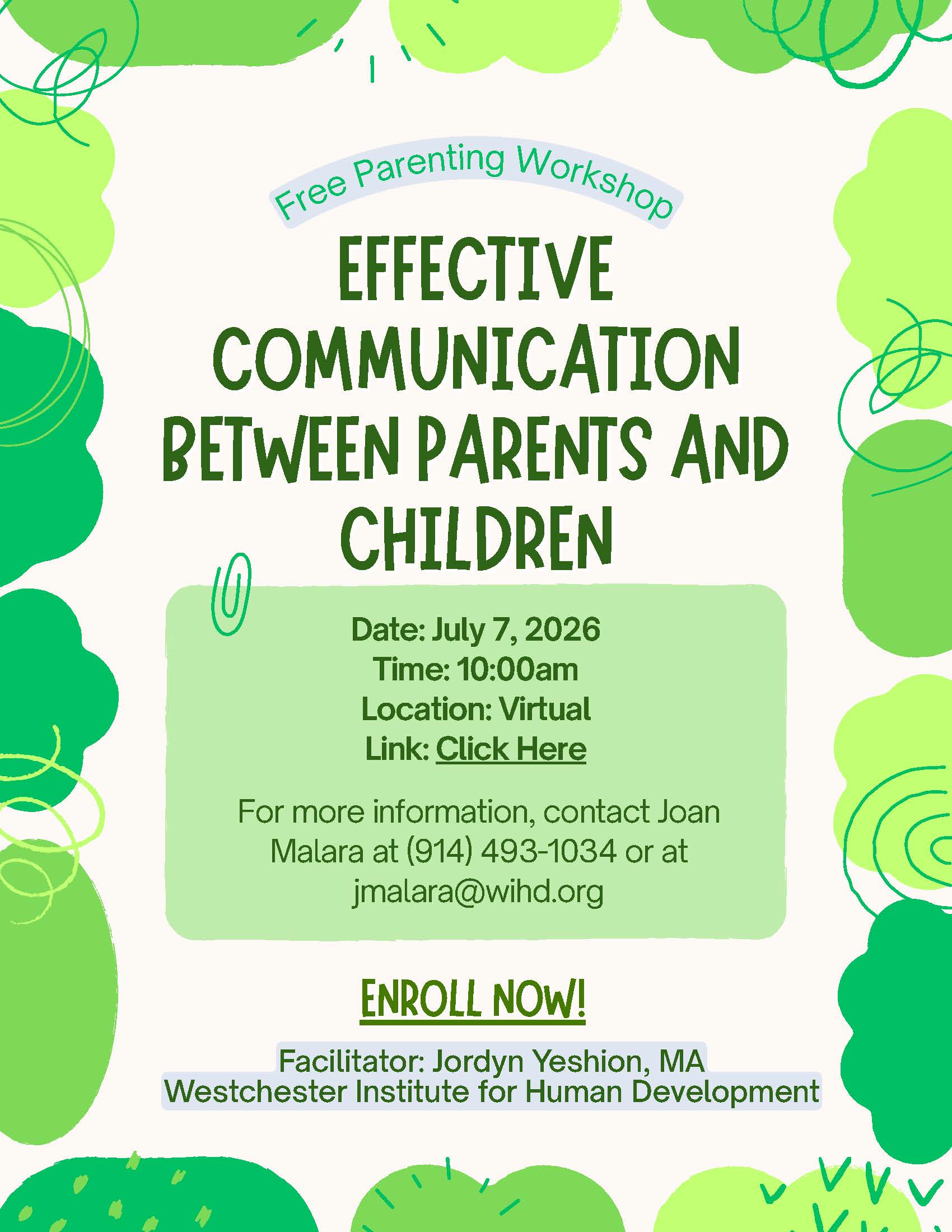 Free Parenting Workshop

EFFECTIVE COMMUNICATION BETWEEN PARENTS AND CHILDREN

Date: July 7, 2026
Time: 10:00am
Location: Virtual
Link: Click Here

For more information, contact Joan Malara at (914) 493-1034 or at jmalara@wihd.org

ENROLL NOW!

Facilitator: Jordyn Yeshion, MA
Westchester Institute for Human Development